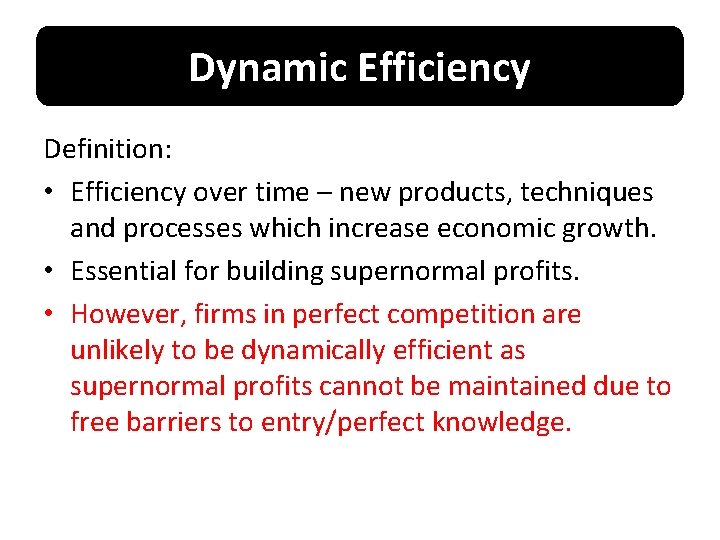 Dynamic Efficiency

Definition:

• Efficiency over time – new products, techniques and processes which increase economic growth.

• Essential for building supernormal profits.

• However, firms in perfect competition are unlikely to be dynamically efficient as supernormal profits cannot be maintained due to free barriers to entry/perfect knowledge.